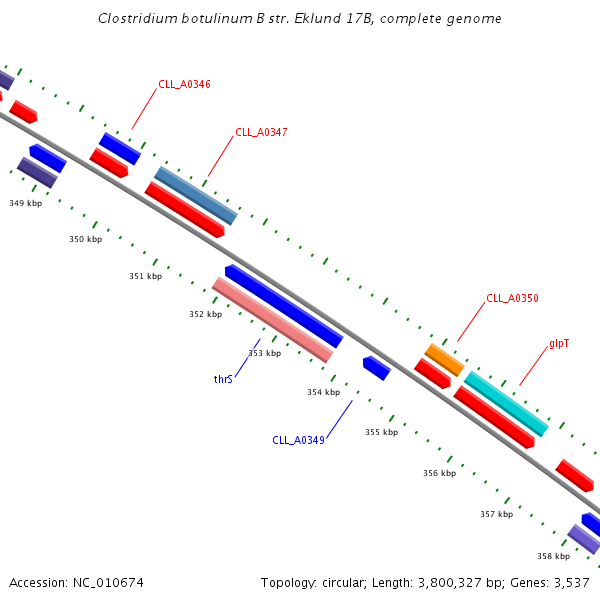 Clostridium botulinum B str. Eklund 17B, complete genome

CLL_A0346

CLL_A0347

349 kbp

350 kbp

351 kbp

352 kbp

353 kbp

thrS

354 kbp

CLL_A0349

355 kbp

CLL_A0350

glpT

356 kbp

357 kbp

358 kbp

Accession: NC_010674

Topology: circular; Length: 3,800,327 bp; Genes: 3,537